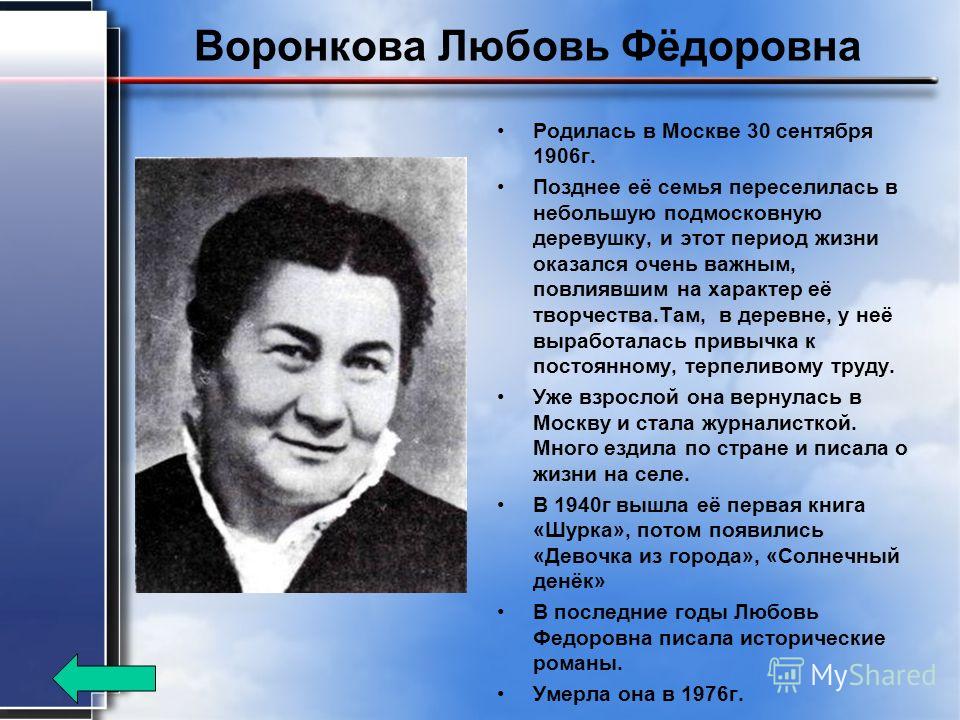 Воронкова Любовь Фёдоровна

• Родилась в Москве 30 сентября 1906г.

• Позднее её семья переселилась в небольшую подмосковную деревушку, и этот период жизни оказался очень важным, повлиявшим на характер её творчества.Там, в деревне, у неё выработалась привычка к постоянному, терпеливому труду.

• Уже взрослой она вернулась в Москву и стала журналисткой. Много ездила по стране и писала о жизни на селе.

• В 1940г вышла её первая книга «Шурка», потом появились «Девочка из города», «Солнечный денёк»

• В последние годы Любовь Федоровна писала исторические романы.

• Умерла она в 1976г.

MyShared